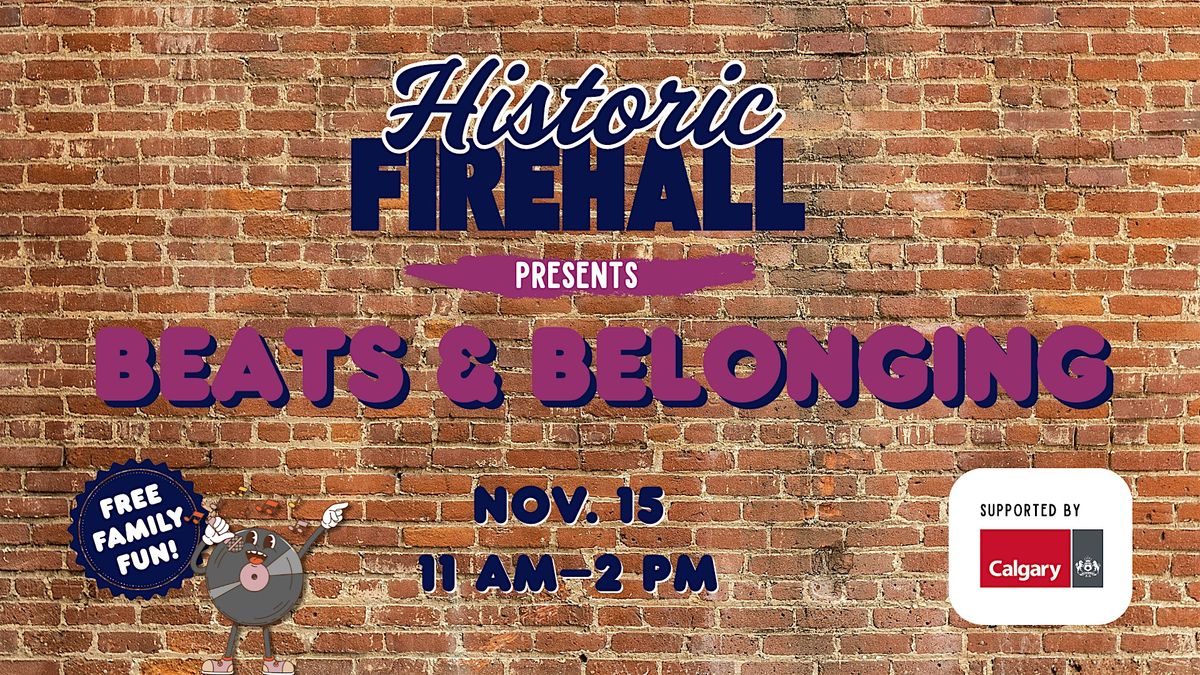 Historic
FIREHALL
PRESENTS
BEATS & BELONGING

FREE FAMILY FUN!

NOV. 15
11 AM–2 PM

SUPPORTED BY
Calgary